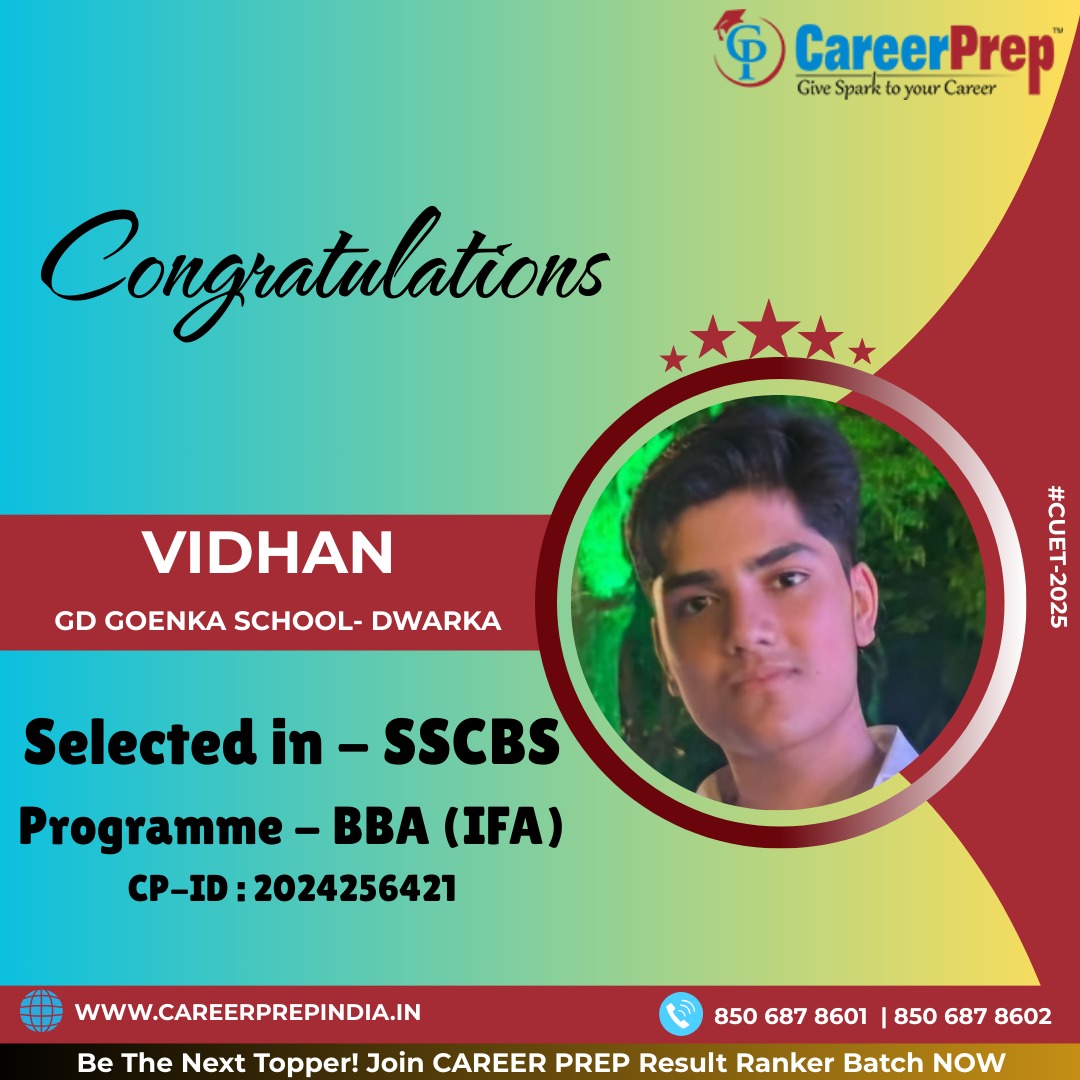 CP CareerPrep™
Give Spark to your Career

Congratulations

VIDHAN
GD GOENKA SCHOOL- DWARKA

#CUET-2025

Selected in – SSCBS
Programme – BBA (IFA)
CP–ID : 2024256421

WWW.CAREERPREPINDIA.IN
850 687 8601 | 850 687 8602

Be The Next Topper! Join CAREER PREP Result Ranker Batch NOW